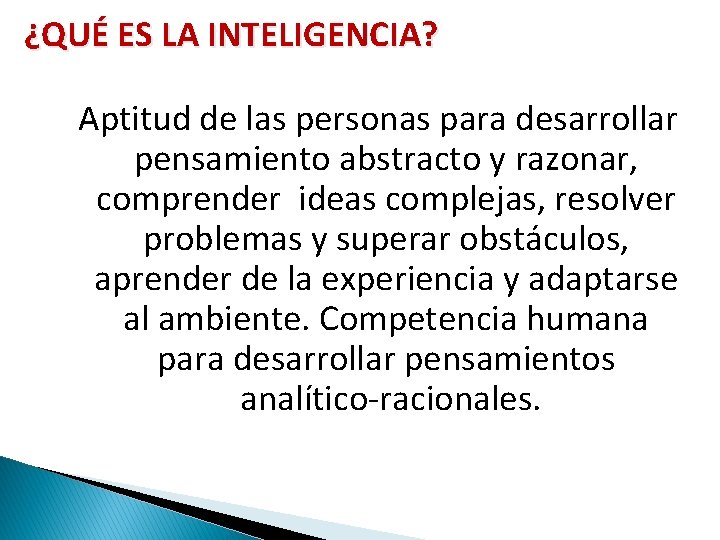 ¿QUÉ ES LA INTELIGENCIA?

Aptitud de las personas para desarrollar pensamiento abstracto y razonar, comprender ideas complejas, resolver problemas y superar obstáculos, aprender de la experiencia y adaptarse al ambiente. Competencia humana para desarrollar pensamientos analítico-racionales.